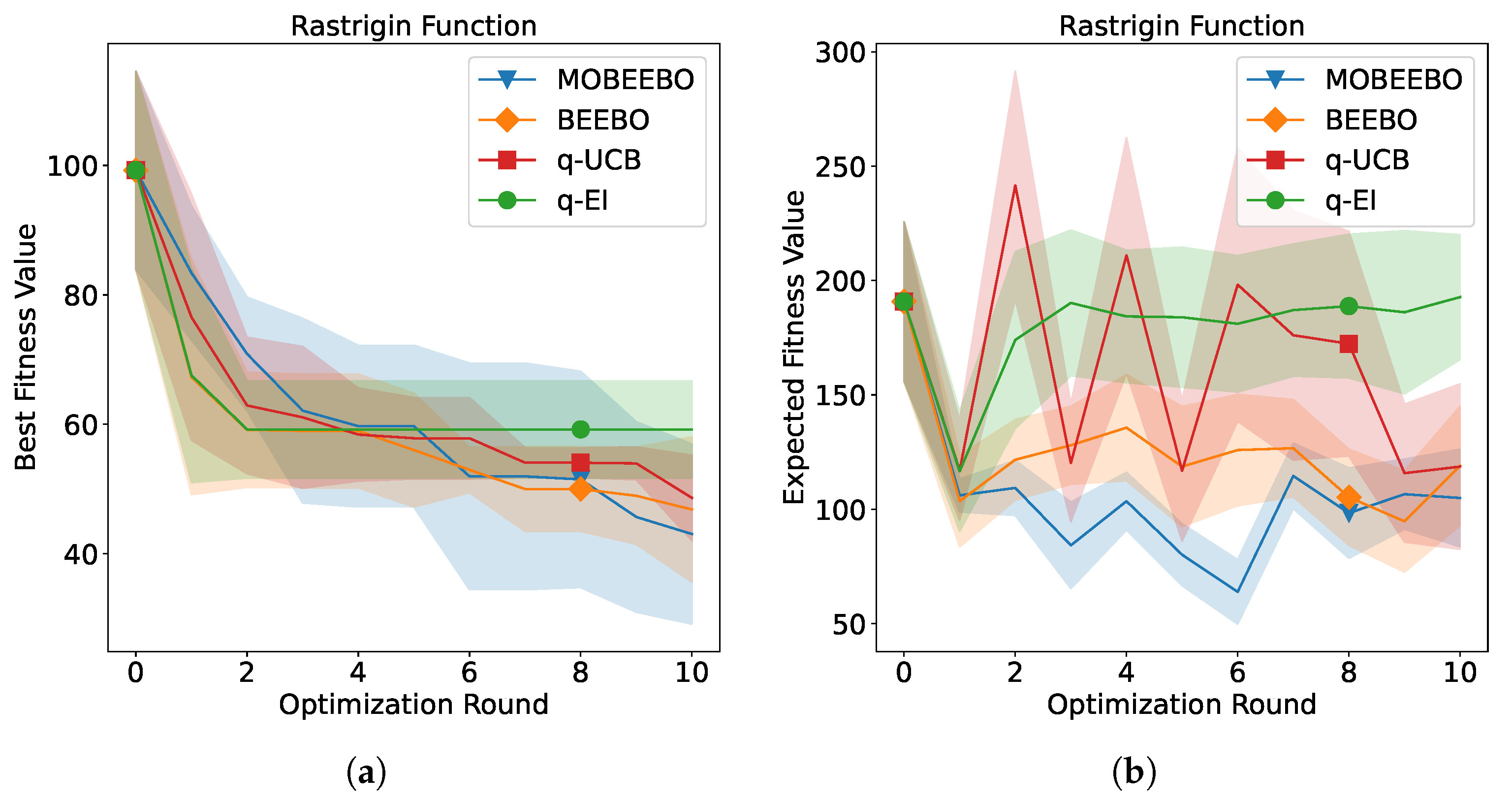 Rastrigin Function

MOBEEBO
BEEBO
q-UCB
q-EI

Best Fitness Value

100
80
60
40

0 2 4 6 8 10

Optimization Round

(a)

Rastrigin Function

MOBEEBO
BEEBO
q-UCB
q-EI

Expected Fitness Value

300
250
200
150
100
50

0 2 4 6 8 10

Optimization Round

(b)